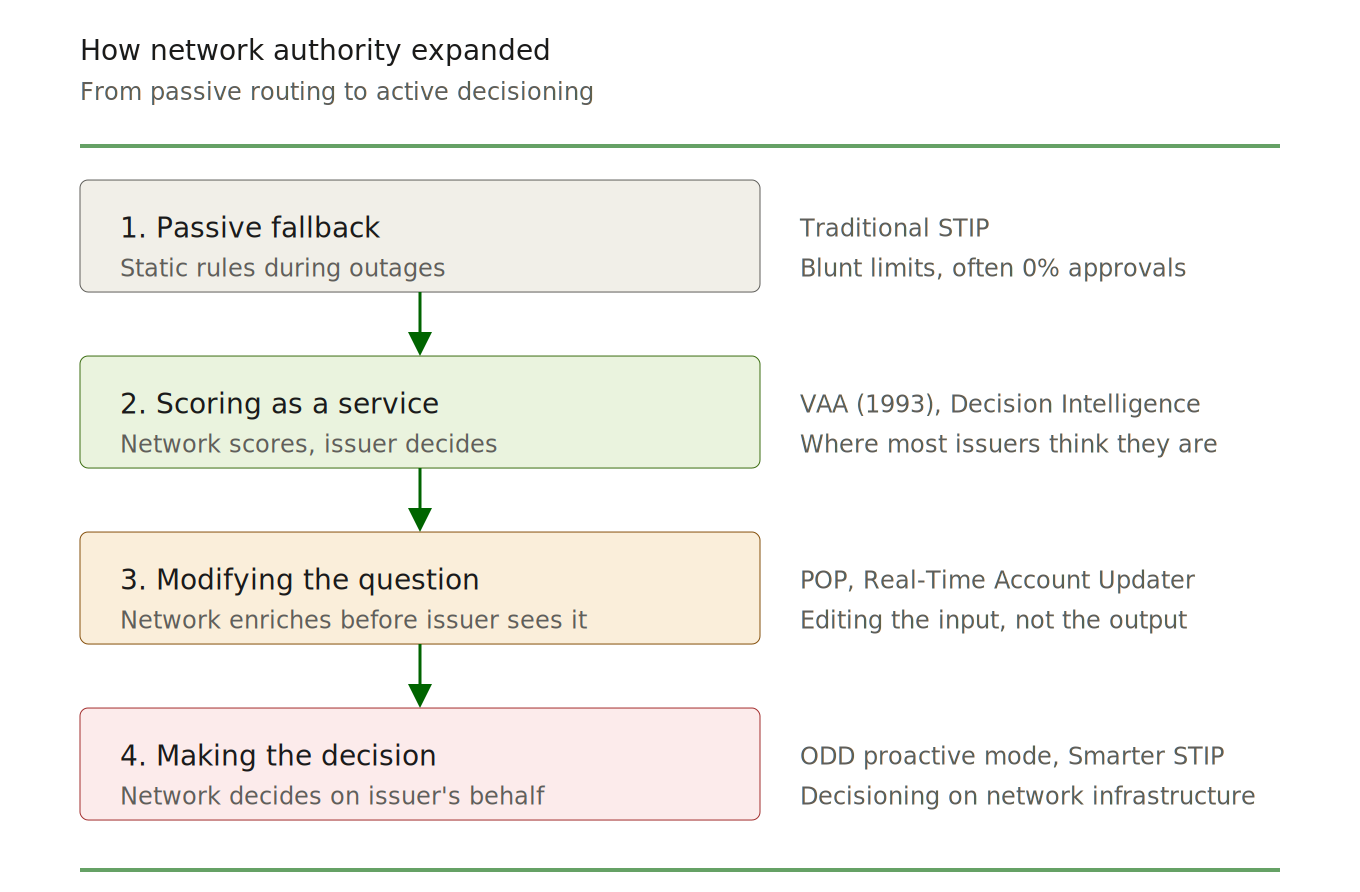 How network authority expanded
From passive routing to active decisioning

1. Passive fallback
Static rules during outages

Traditional STIP
Blunt limits, often 0% approvals

2. Scoring as a service
Network scores, issuer decides

VAA (1993), Decision Intelligence
Where most issuers think they are

3. Modifying the question
Network enriches before issuer sees it

POP, Real-Time Account Updater
Editing the input, not the output

4. Making the decision
Network decides on issuer's behalf

ODD proactive mode, Smarter STIP
Decisioning on network infrastructure